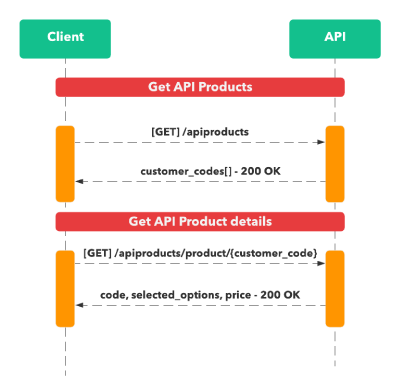 Client

API

Get API Products

[GET] /apiproducts

customer_codes[] - 200 OK

Get API Product details

[GET] /apiproducts/product/{customer_code}

code, selected_options, price - 200 OK